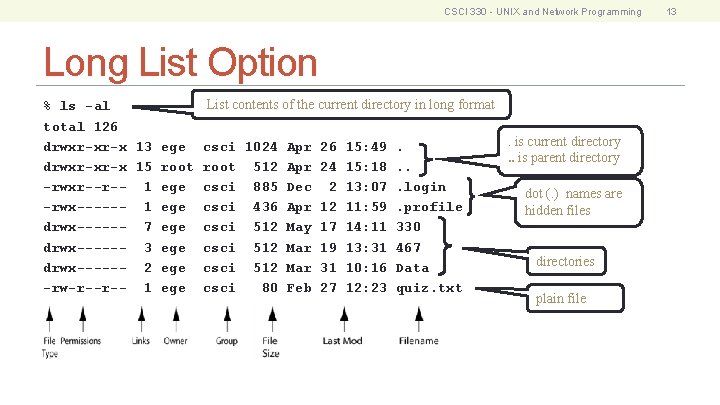 CSCI 330 - UNIX and Network Programming 13

Long List Option

% ls -al

List contents of the current directory in long format

total 126
drwxr-xr-x 13 ege csci 1024 Apr 26 15:49 .
drwxr-xr-x 15 root root 512 Apr 24 15:18 ..
-rwxr--r-- 1 ege csci 885 Dec 2 13:07 .login
-rwx------ 1 ege csci 436 Apr 12 11:59 .profile
drwx------ 7 ege csci 512 May 17 14:11 330
drwx------ 3 ege csci 512 Mar 19 13:31 467
drwx------ 2 ege csci 512 Mar 31 10:16 Data
-rw-r--r-- 1 ege csci 80 Feb 27 12:23 quiz.txt

. is current directory
.. is parent directory

dot (.) names are hidden files

directories

plain file

File Type Permissions Links Owner Group File Size Last Mod Filename